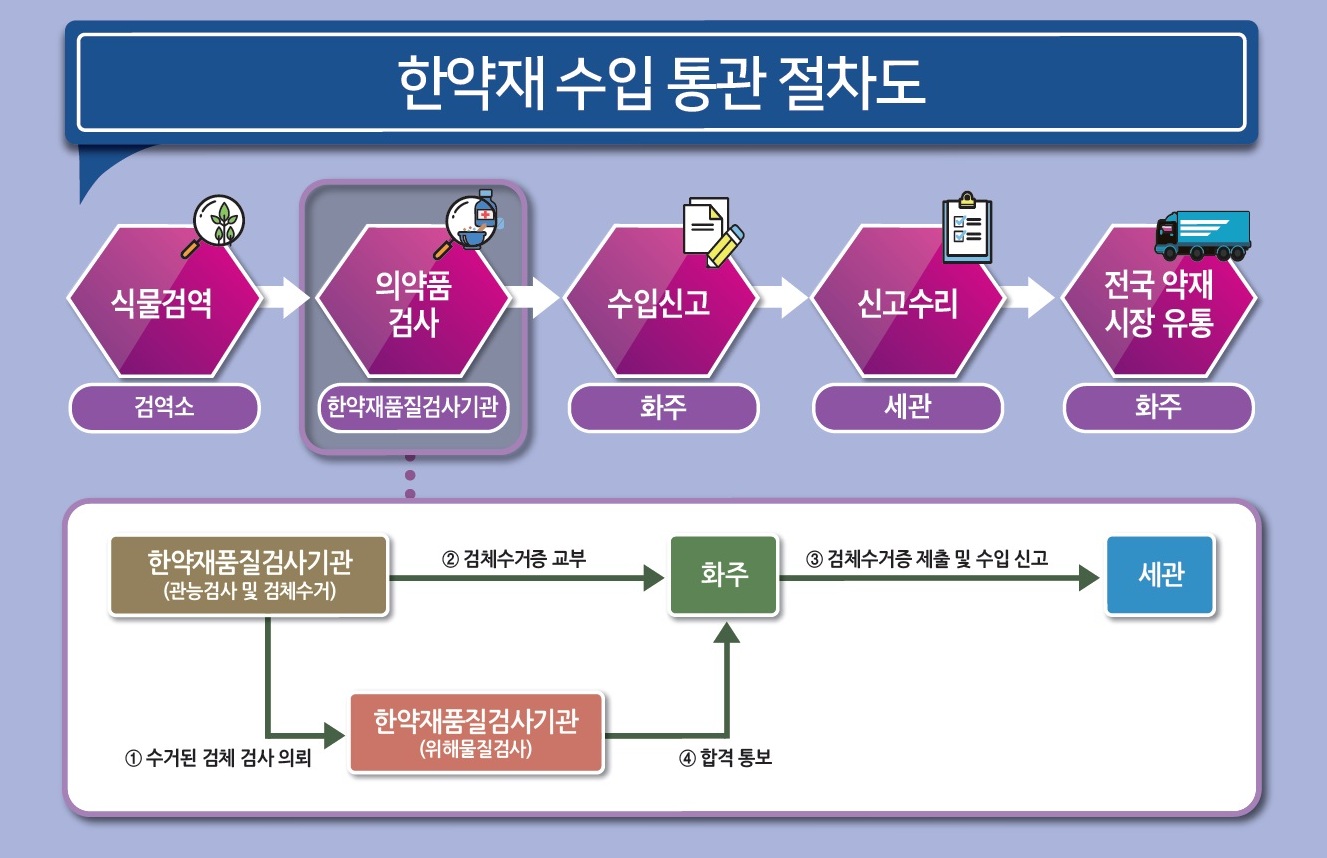 한약재 수입 통관 절차도

식물검역
검역소

의약품 검사
한약재품질검사기관

수입신고
화주

신고수리
세관

전국 약재 시장 유통
화주

한약재품질검사기관
(관능검사 및 검체수거)

② 검체수거증 교부

화주

③ 검체수거증 제출 및 수입 신고

세관

① 수거된 검체 검사 의뢰

한약재품질검사기관
(위해물질검사)

④ 합격 통보